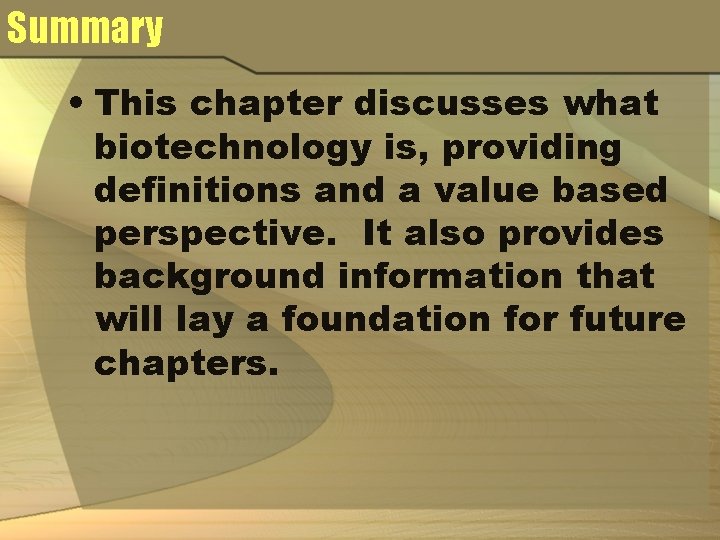 Summary

• This chapter discusses what biotechnology is, providing definitions and a value based perspective.  It also provides background information that will lay a foundation for future chapters.